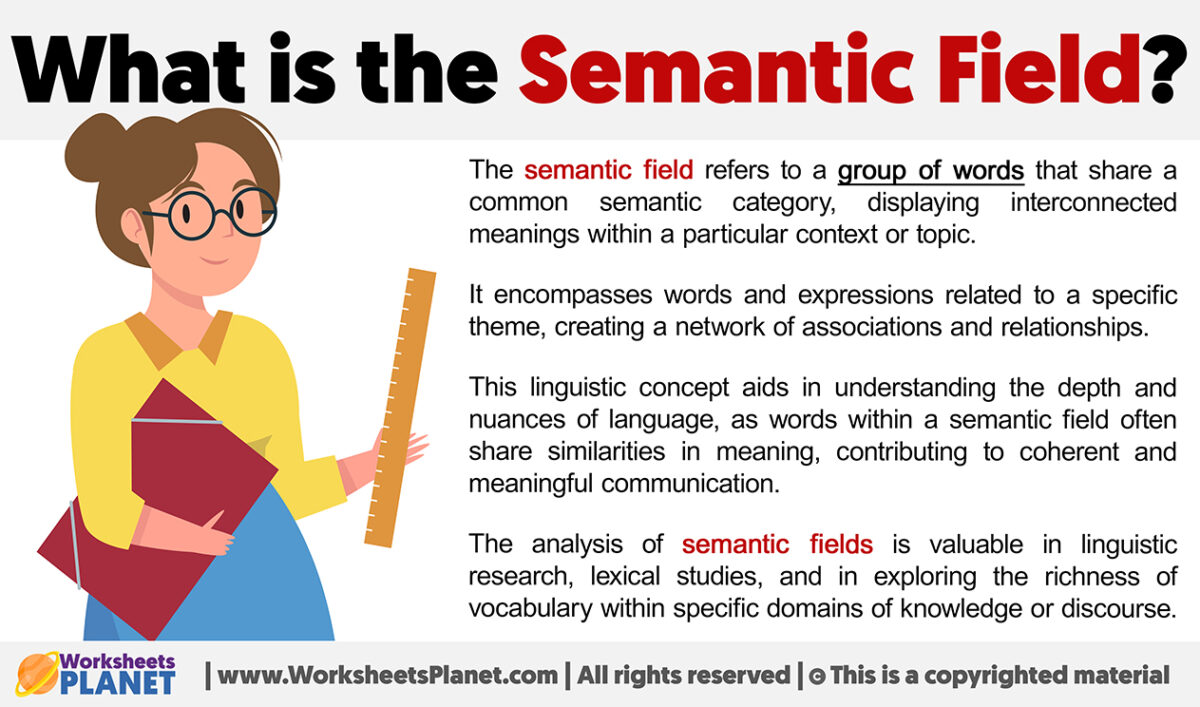 What is the Semantic Field?

The semantic field refers to a group of words that share a common semantic category, displaying interconnected meanings within a particular context or topic.

It encompasses words and expressions related to a specific theme, creating a network of associations and relationships.

This linguistic concept aids in understanding the depth and nuances of language, as words within a semantic field often share similarities in meaning, contributing to coherent and meaningful communication.

The analysis of semantic fields is valuable in linguistic research, lexical studies, and in exploring the richness of vocabulary within specific domains of knowledge or discourse.

Worksheets PLANET | www.WorksheetsPlanet.com | All rights reserved | © This is a copyrighted material